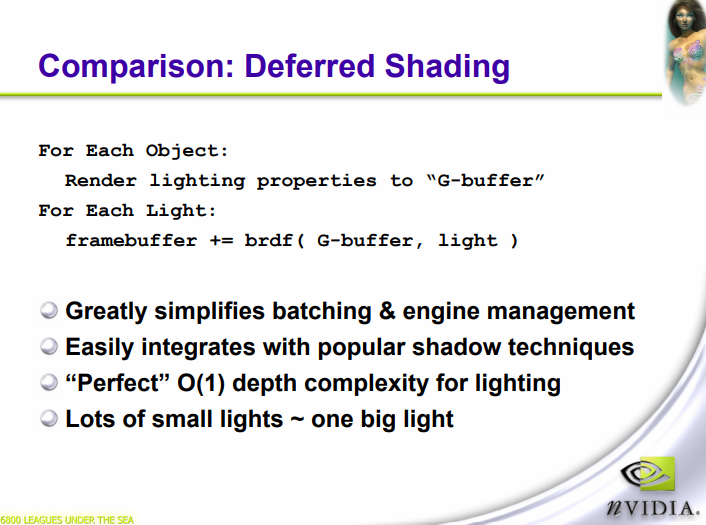 Comparison: Deferred Shading

For Each Object:
Render lighting properties to “G-buffer”
For Each Light:
framebuffer += brdf( G-buffer, light )

Greatly simplifies batching & engine management
Easily integrates with popular shadow techniques
“Perfect” O(1) depth complexity for lighting
Lots of small lights ~ one big light

6800 LEAGUES UNDER THE SEA

nVIDIA.